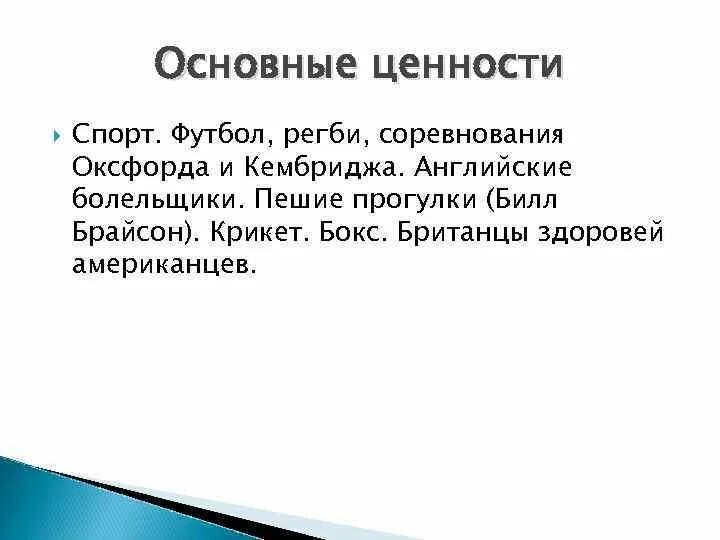 Основные ценности

Спорт. Футбол, регби, соревнования Оксфорда и Кембриджа. Английские болельщики. Пешие прогулки (Билл Брайсон). Крикет. Бокс. Британцы здоровей американцев.